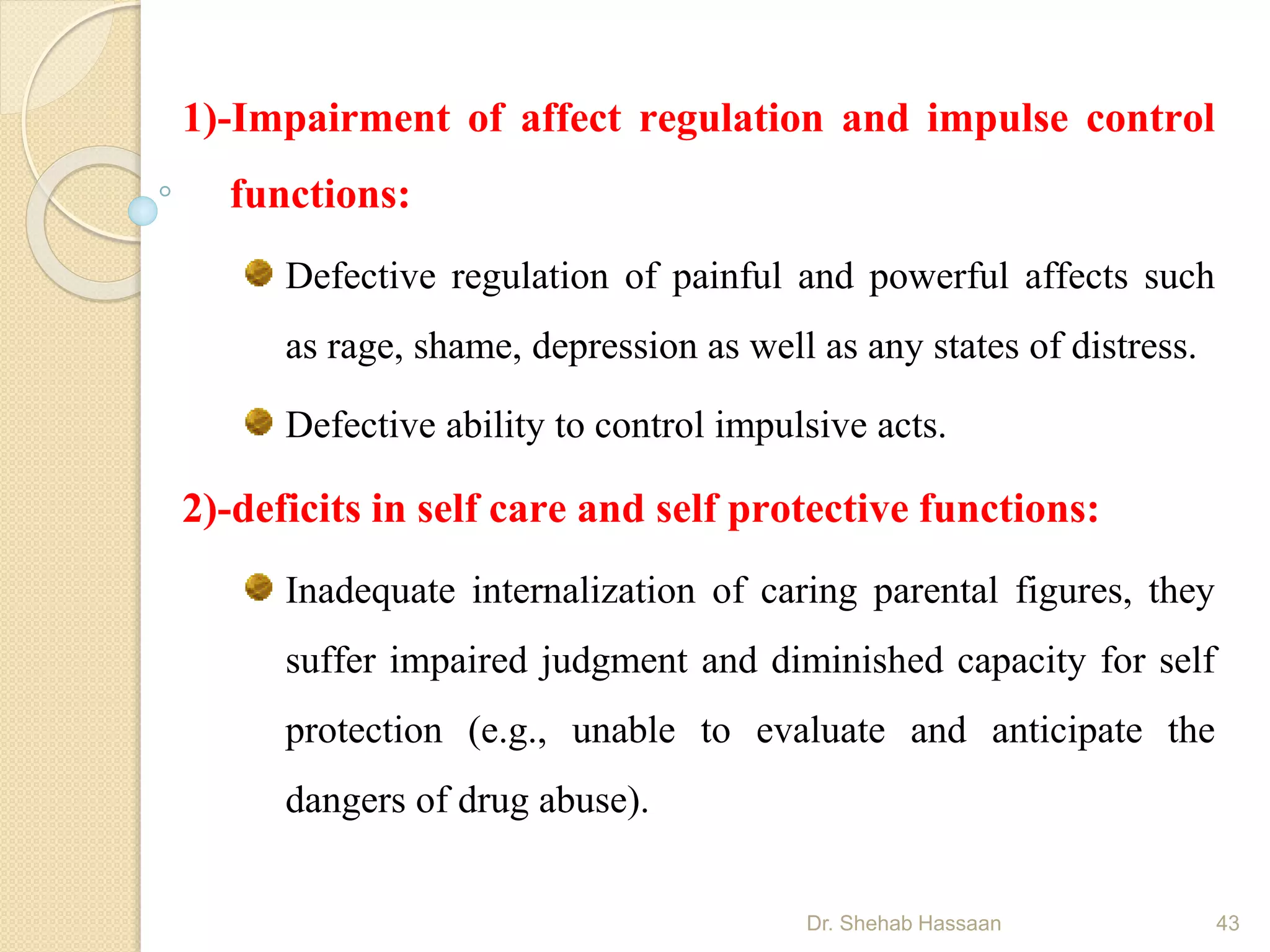 1)-Impairment of affect regulation and impulse control functions:

Defective regulation of painful and powerful affects such as rage, shame, depression as well as any states of distress.

Defective ability to control impulsive acts.

2)-deficits in self care and self protective functions:

Inadequate internalization of caring parental figures, they suffer impaired judgment and diminished capacity for self protection (e.g., unable to evaluate and anticipate the dangers of drug abuse).

Dr. Shehab Hassaan

43